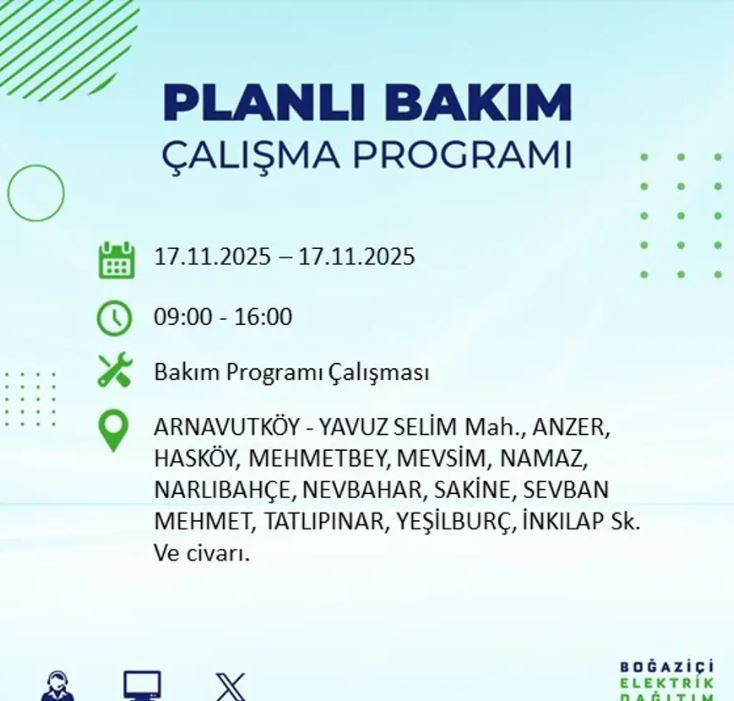 PLANLI BAKIM
ÇALIŞMA PROGRAMI

17.11.2025 – 17.11.2025

09:00 - 16:00

Bakım Programı Çalışması

ARNAVUTKÖY - YAVUZ SELİM Mah., ANZER, HASKÖY, MEHMETBEY, MEVSİM, NAMAZ, NARLIBAHÇE, NEVBAHAR, SAKİNE, SEVBAN MEHMET, TATLIPINAR, YEŞİLBURÇ, İNKILAP Sk. Ve civarı.

BOĞAZİÇİ
ELEKTRİK
DAĞITIM